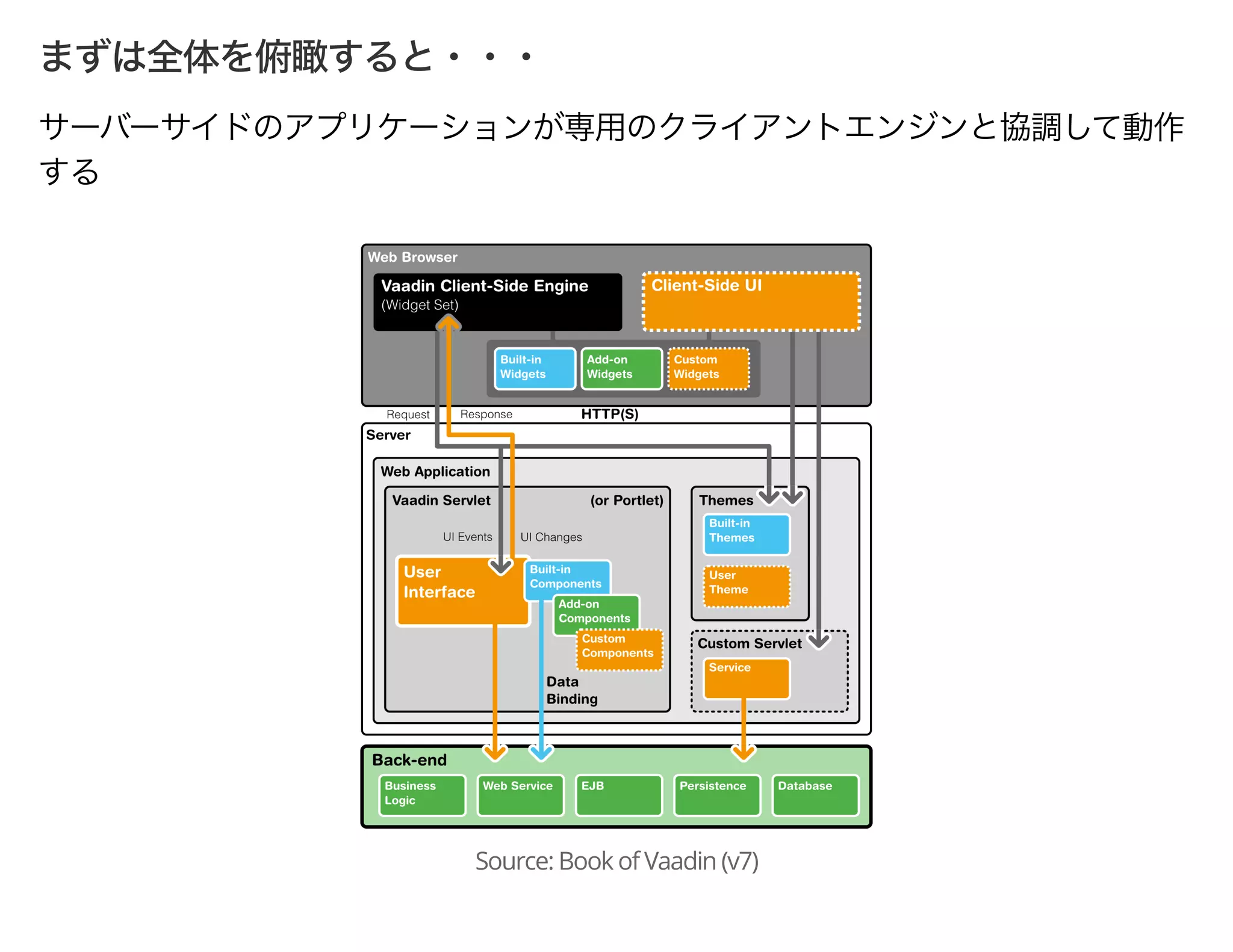 まずは全体を俯瞰すると・・・

サーバーサイドのアプリケーションが専用のクライアントエンジンと協調して動作する

Web Browser

Vaadin Client-Side Engine
(Widget Set)

Client-Side UI

Built-in Widgets

Add-on Widgets

Custom Widgets

Request

Response

HTTP(S)

Server

Web Application

Vaadin Servlet

(or Portlet)

UI Events

UI Changes

User Interface

Built-in Components

Add-on Components

Custom Components

Data Binding

Themes

Built-in Themes

User Theme

Custom Servlet

Service

Back-end

Business Logic

Web Service

EJB

Persistence

Database

Source: Book of Vaadin (v7)